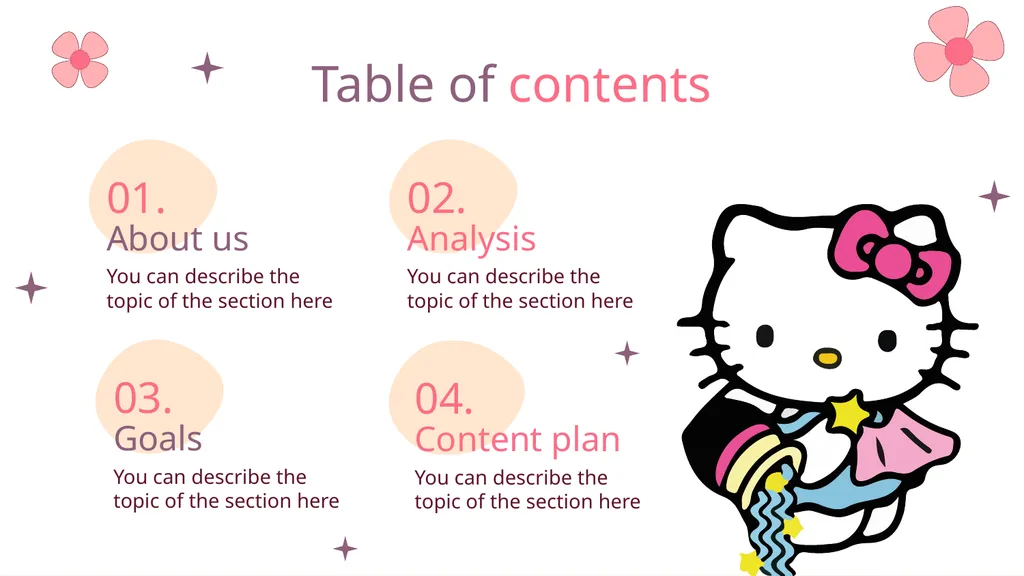 Table of contents

01.
About us
You can describe the topic of the section here

02.
Analysis
You can describe the topic of the section here

03.
Goals
You can describe the topic of the section here

04.
Content plan
You can describe the topic of the section here